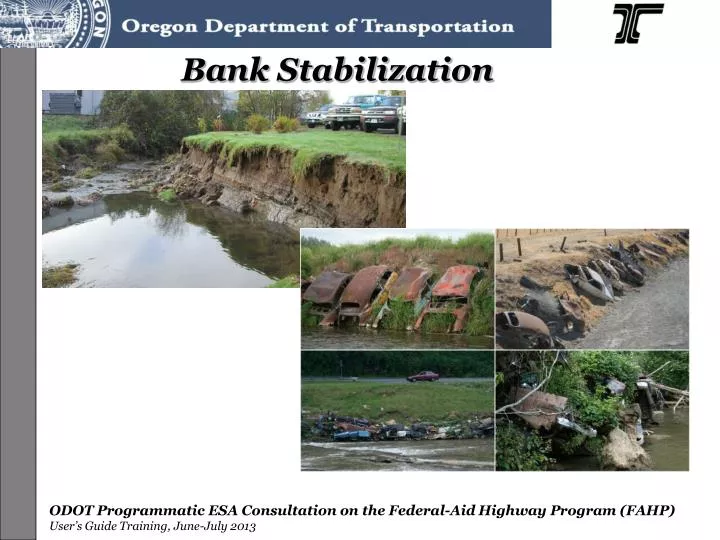 Oregon Department of Transportation

Bank Stabilization

ODOT Programmatic ESA Consultation on the Federal-Aid Highway Program (FAHP)
User's Guide Training, June-July 2013